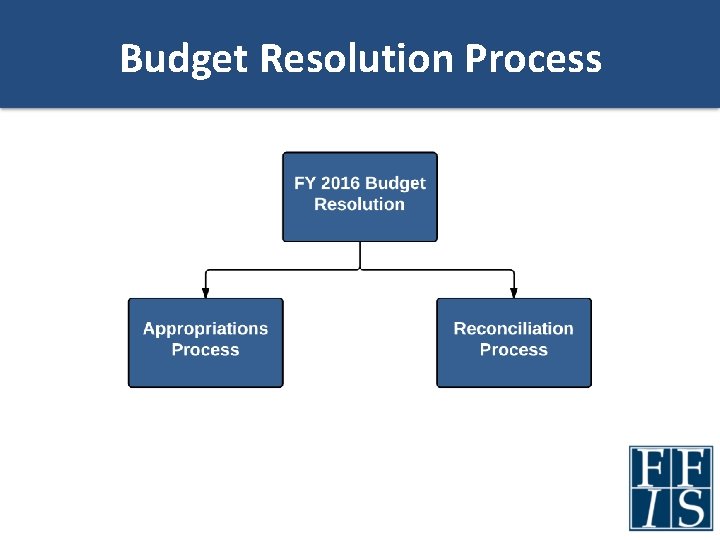 Budget Resolution Process

FY 2016 Budget Resolution

Appropriations Process

Reconciliation Process

FFIS